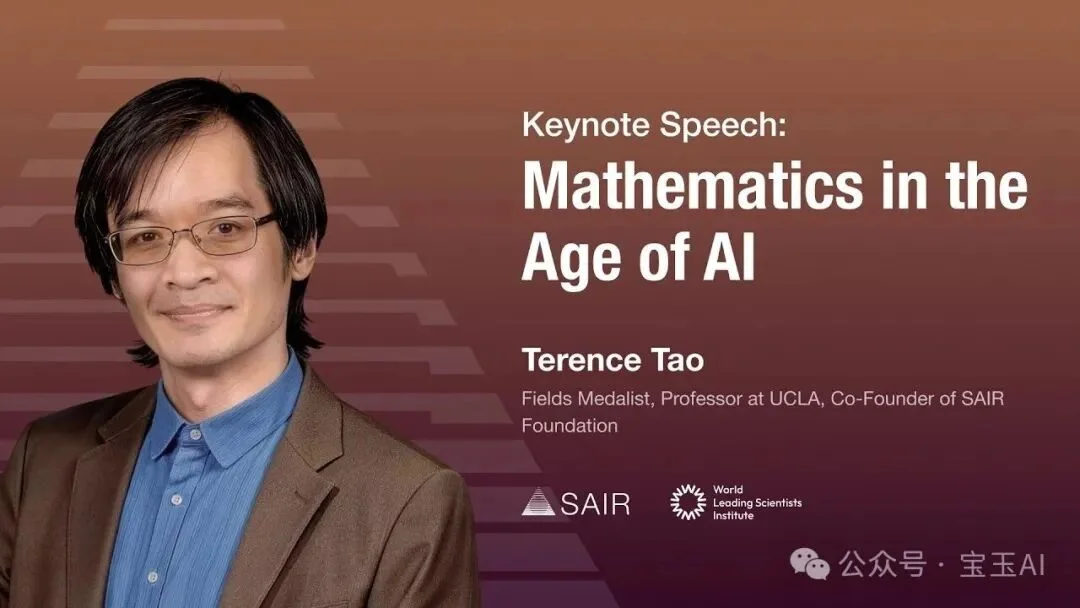 Keynote Speech:
Mathematics in the Age of AI

Terence Tao
Fields Medalist, Professor at UCLA, Co-Founder of SAIR Foundation

SAIR

World Leading Scientists Institute

公众号 · 宝玉AI